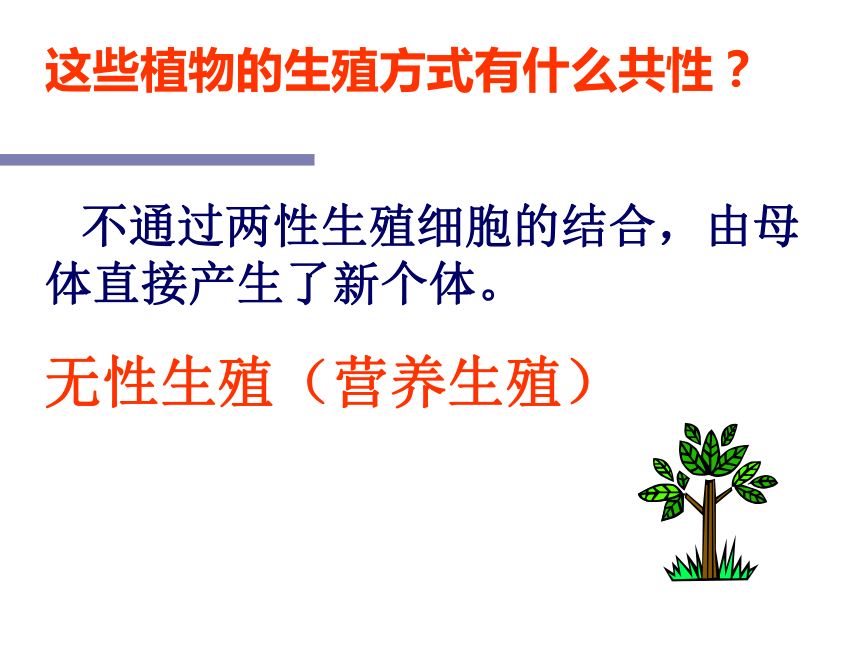 这些植物的生殖方式有什么共性？

不通过两性生殖细胞的结合，由母体直接产生了新个体。

无性生殖（营养生殖）